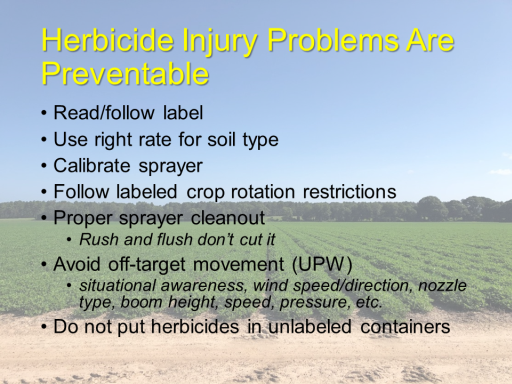 Herbicide Injury Problems Are Preventable

• Read/follow label
• Use right rate for soil type
• Calibrate sprayer
• Follow labeled crop rotation restrictions
• Proper sprayer cleanout
  • Rush and flush don't cut it
• Avoid off-target movement (UPW)
  • situational awareness, wind speed/direction, nozzle type, boom height, speed, pressure, etc.
• Do not put herbicides in unlabeled containers